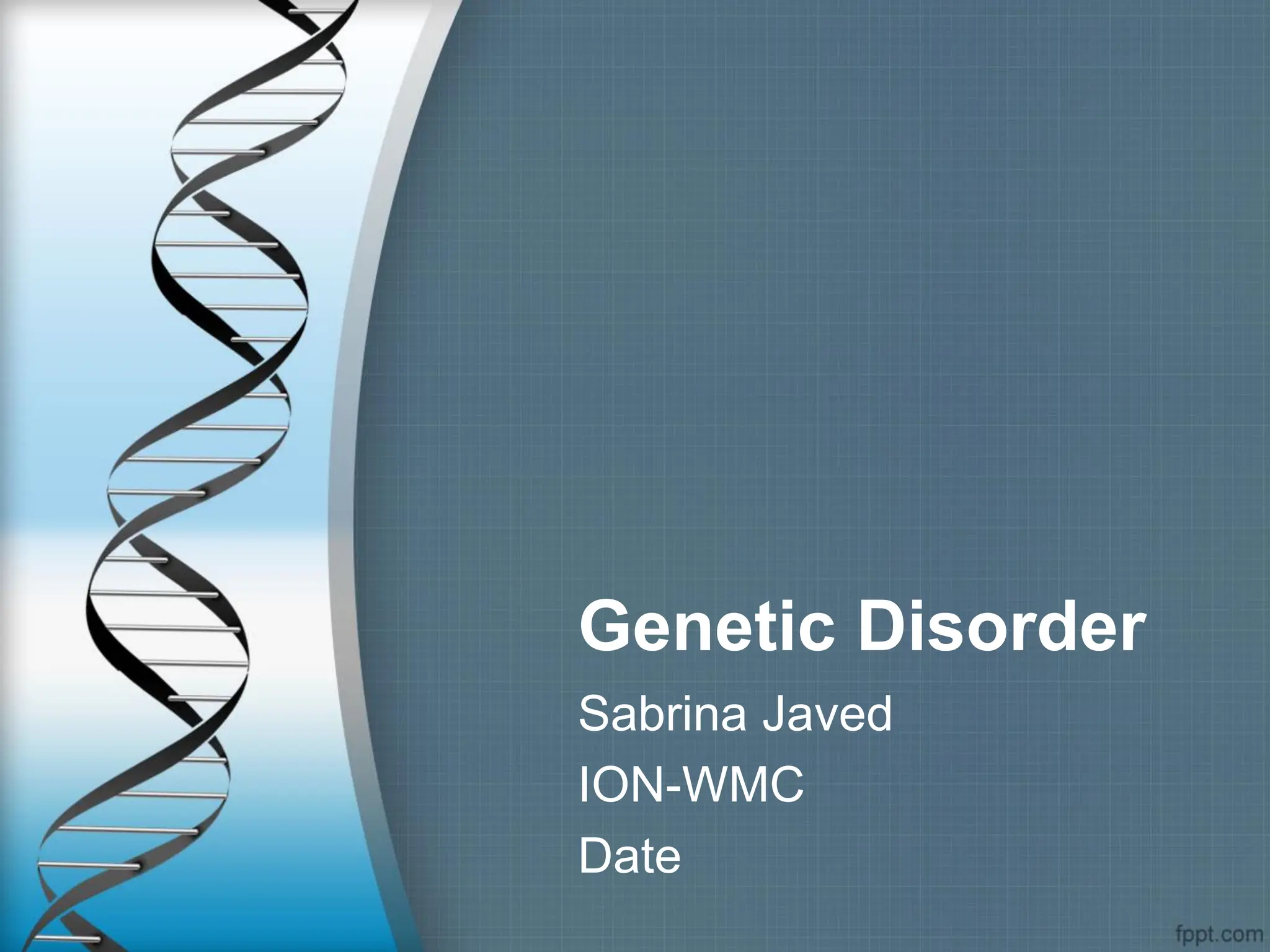 Genetic Disorder

Sabrina Javed

ION-WMC

Date

fppt.com